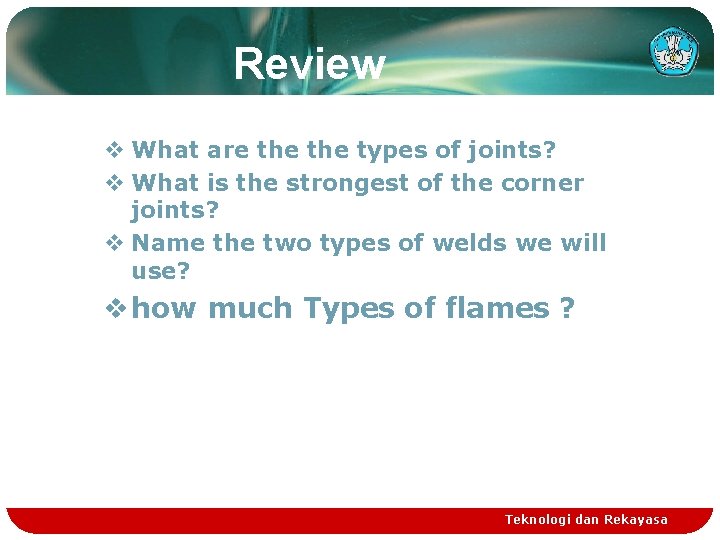 Review

❖ What are the the types of joints?
❖ What is the strongest of the corner joints?
❖ Name the two types of welds we will use?
❖ how much Types of flames ?

Teknologi dan Rekayasa